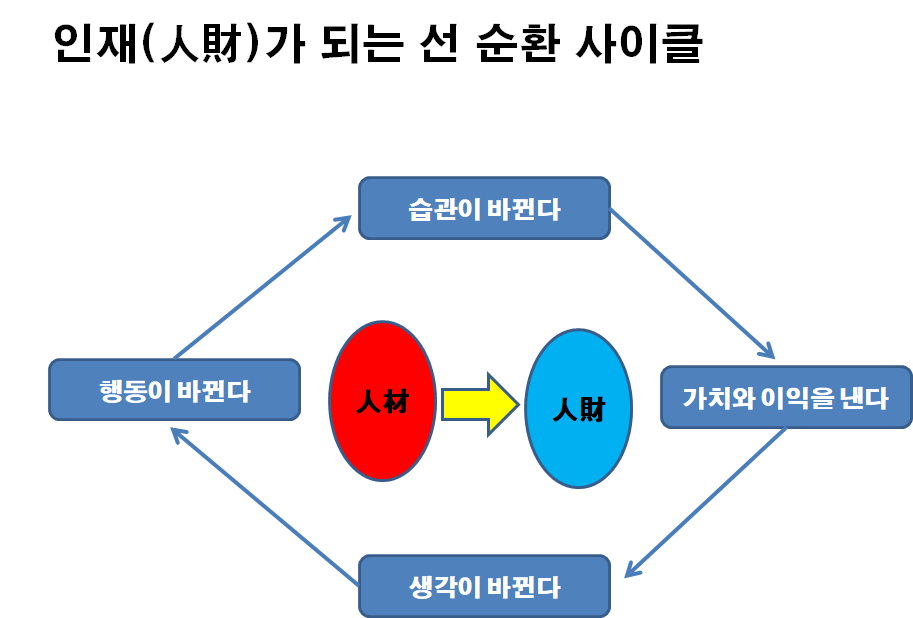 인재(人財)가 되는 선 순환 사이클

습관이 바뀐다

행동이 바뀐다

人材

人財

가치와 이익을 낸다

생각이 바뀐다